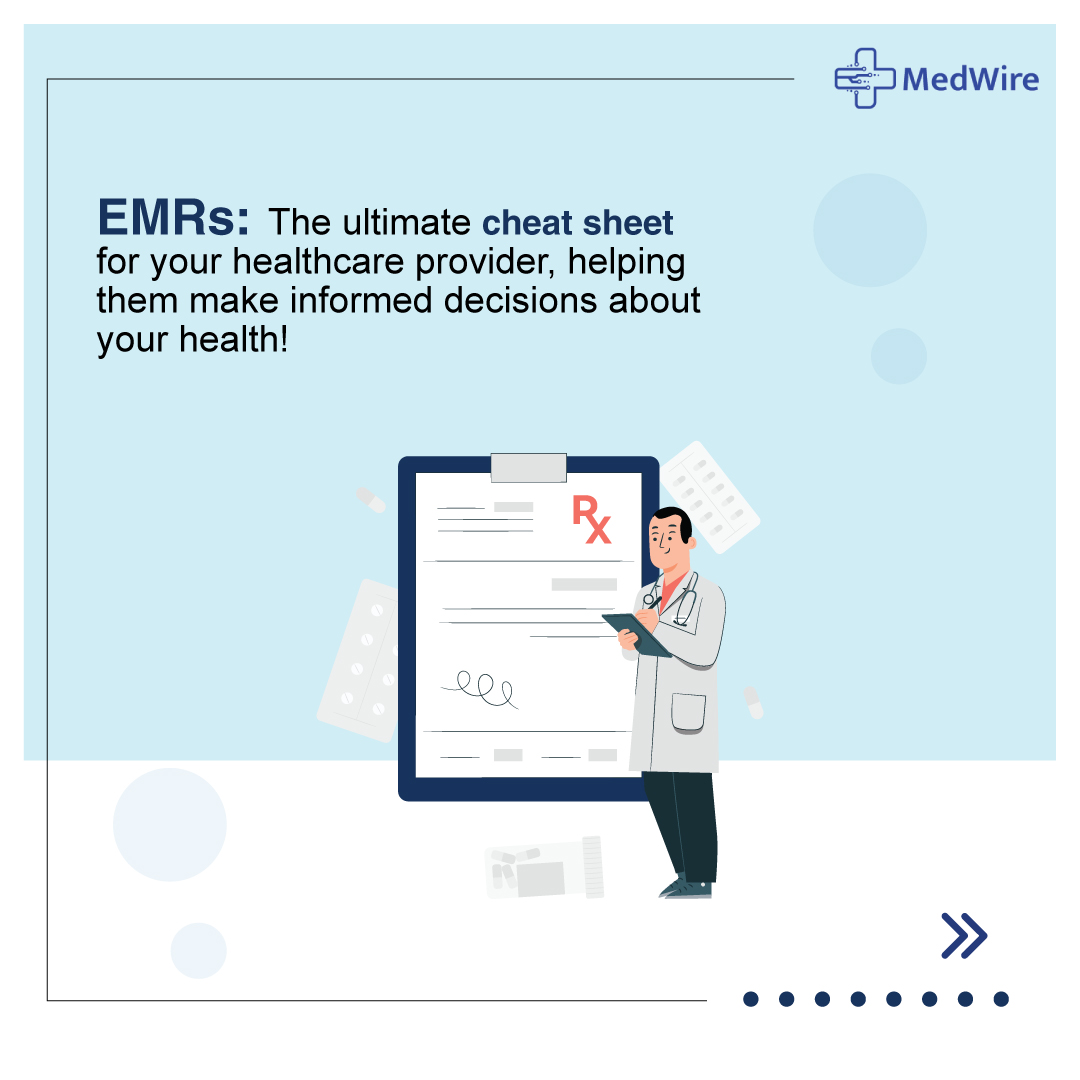 MedWire

EMRs: The ultimate cheat sheet for your healthcare provider, helping them make informed decisions about your health!

Rx